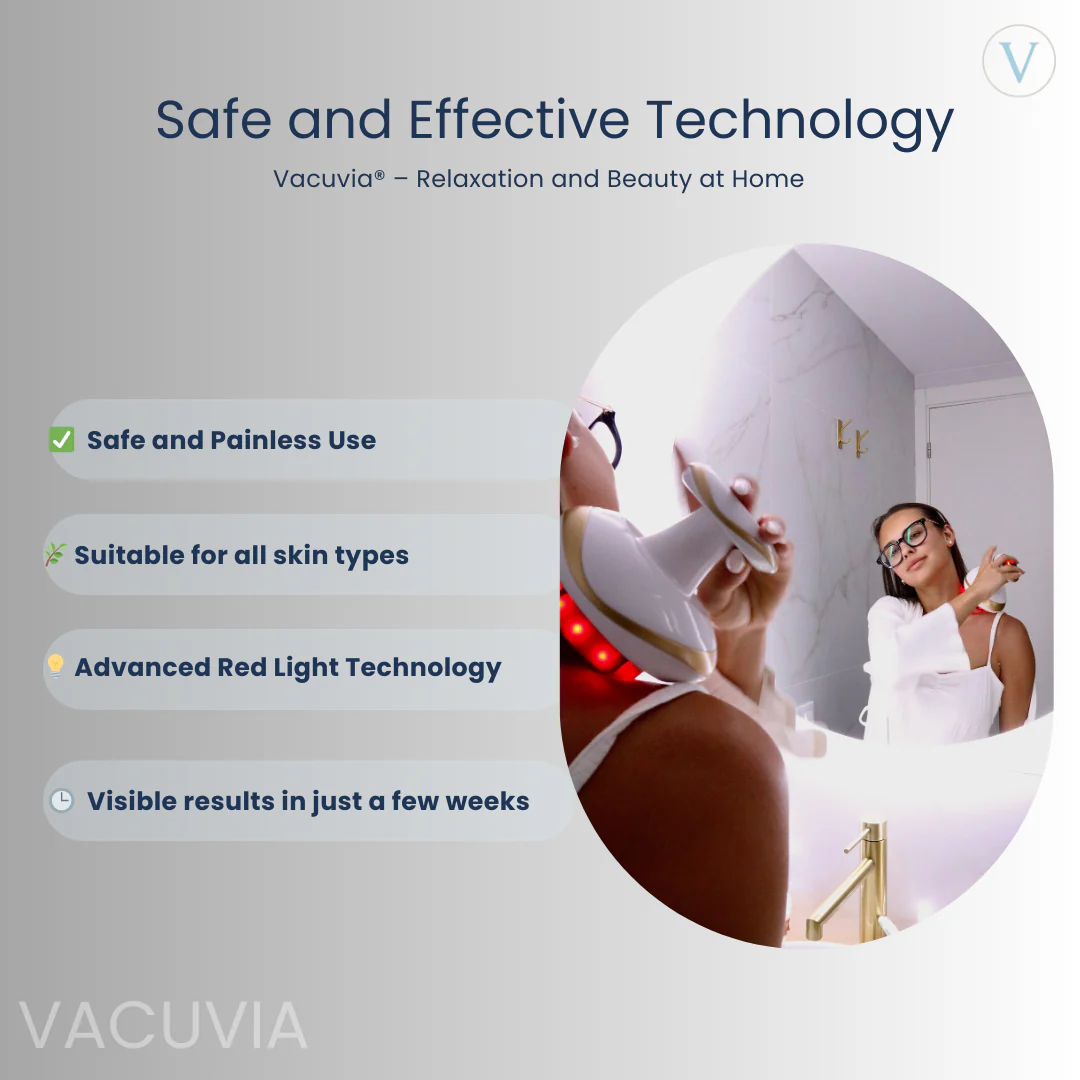 V

Safe and Effective Technology

Vacuvia® – Relaxation and Beauty at Home

✅ Safe and Painless Use

🌿 Suitable for all skin types

💡 Advanced Red Light Technology

🕒 Visible results in just a few weeks

VACUVIA